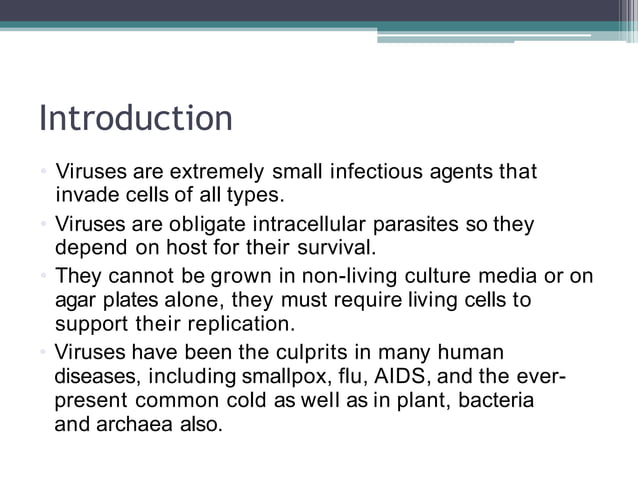 Introduction

• Viruses are extremely small infectious agents that invade cells of all types.
• Viruses are obligate intracellular parasites so they depend on host for their survival.
• They cannot be grown in non-living culture media or on agar plates alone, they must require living cells to support their replication.
• Viruses have been the culprits in many human diseases, including smallpox, flu, AIDS, and the ever-present common cold as well as in plant, bacteria and archaea also.